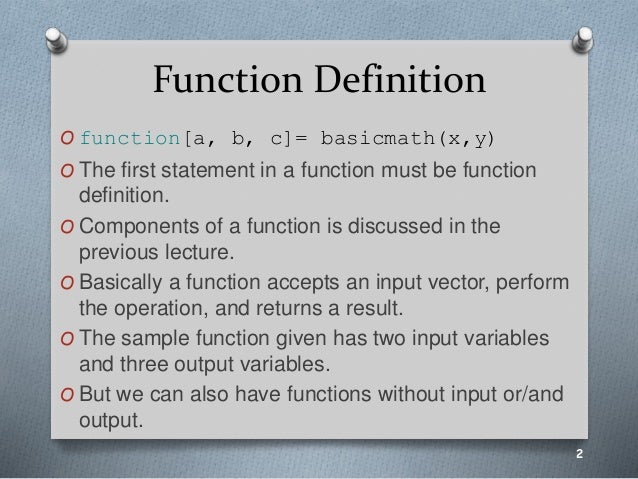 Function Definition

O function[a, b, c]= basicmath(x,y)

O The first statement in a function must be function definition.

O Components of a function is discussed in the previous lecture.

O Basically a function accepts an input vector, perform the operation, and returns a result.

O The sample function given has two input variables and three output variables.

O But we can also have functions without input or/and output.

2